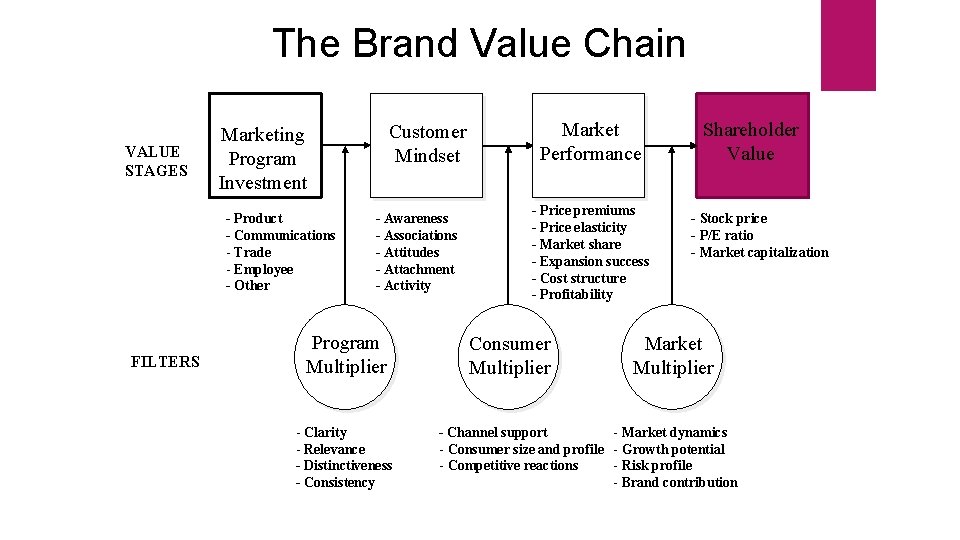 The Brand Value Chain

VALUE STAGES

Marketing Program Investment

Customer Mindset

Market Performance

Shareholder Value

- Product
- Communications
- Trade
- Employee
- Other

- Awareness
- Associations
- Attitudes
- Attachment
- Activity

- Price premiums
- Price elasticity
- Market share
- Expansion success
- Cost structure
- Profitability

- Stock price
- P/E ratio
- Market capitalization

FILTERS

Program Multiplier

Consumer Multiplier

Market Multiplier

- Clarity
- Relevance
- Distinctiveness
- Consistency

- Channel support
- Consumer size and profile
- Competitive reactions

- Market dynamics
- Growth potential
- Risk profile
- Brand contribution